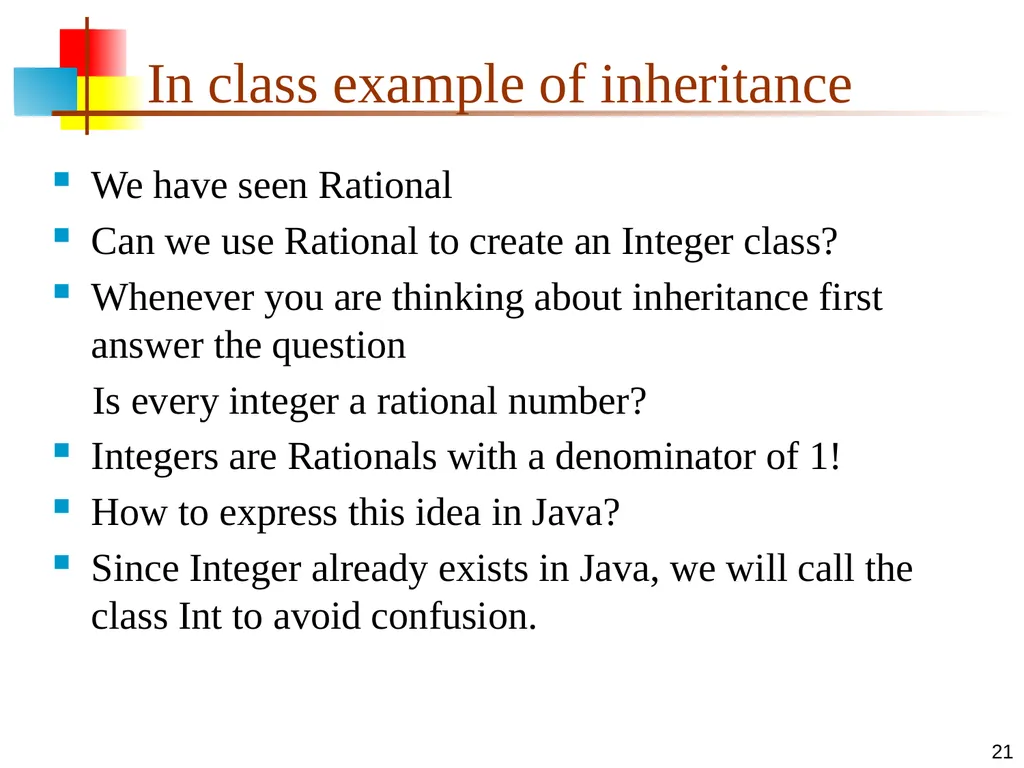 In class example of inheritance

We have seen Rational

Can we use Rational to create an Integer class?

Whenever you are thinking about inheritance first answer the question

Is every integer a rational number?

Integers are Rationals with a denominator of 1!

How to express this idea in Java?

Since Integer already exists in Java, we will call the class Int to avoid confusion.

21